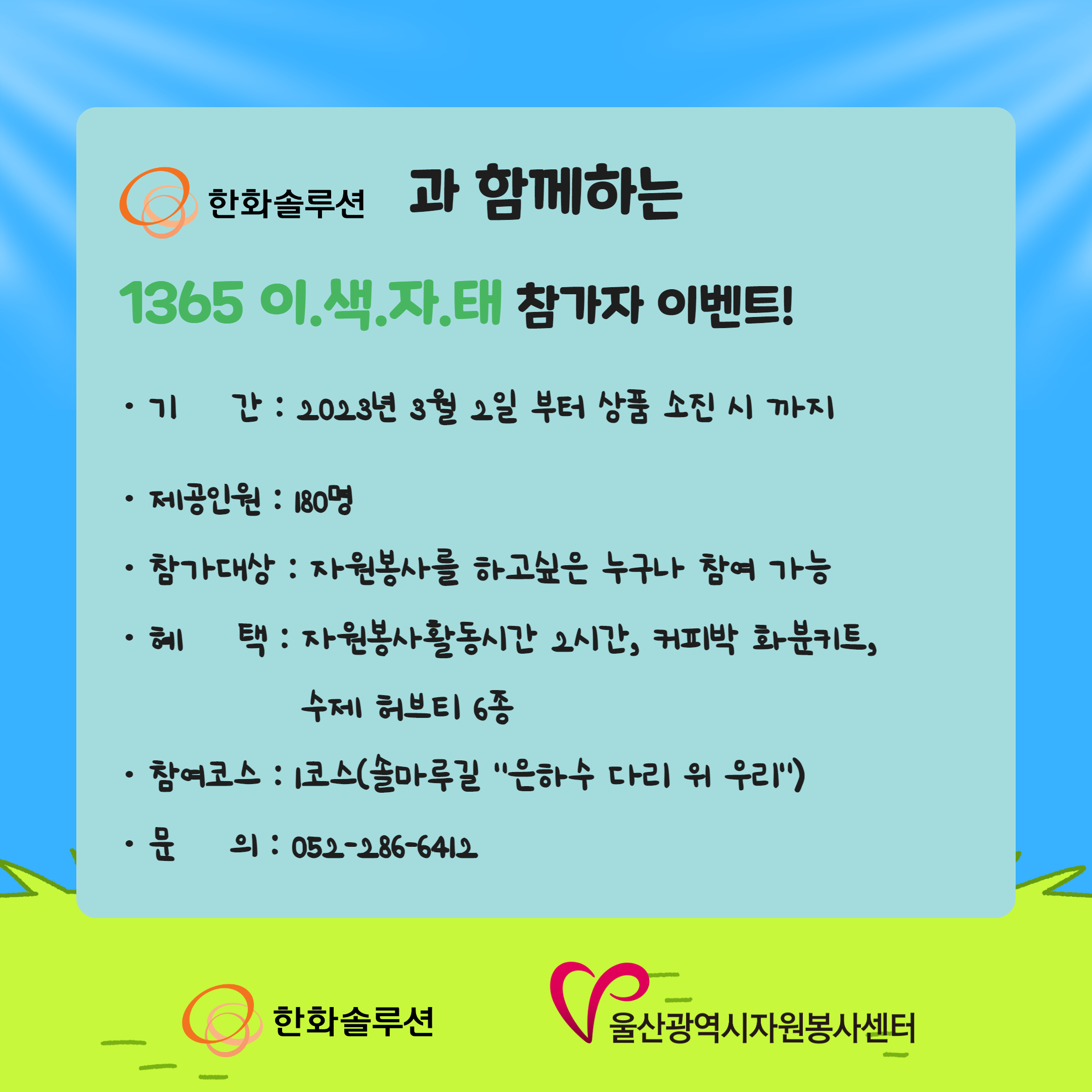 한화솔루션 과 함께하는

1365 이.색.자.태 참가자 이벤트!

• 기 간 : 2023년 3월 2일 부터 상품 소진 시 까지

• 제공인원 : 180명

• 참가대상 : 자원봉사를 하고싶은 누구나 참여 가능

• 혜 택 : 자원봉사활동시간 2시간, 커피박 화분키트, 수제 허브티 6종

• 참여코스 : 1코스(솔마루길 "은하수 다리 위 우리")

• 문 의 : 052-286-6412

한화솔루션

울산광역시자원봉사센터